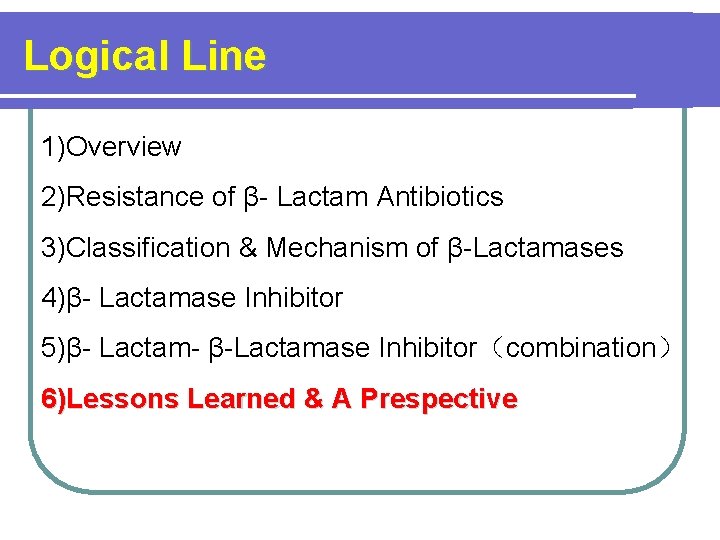 Logical Line

1)Overview

2)Resistance of β- Lactam Antibiotics

3)Classification & Mechanism of β-Lactamases

4)β- Lactamase Inhibitor

5)β- Lactam- β-Lactamase Inhibitor（combination）

6)Lessons Learned & A Prespective